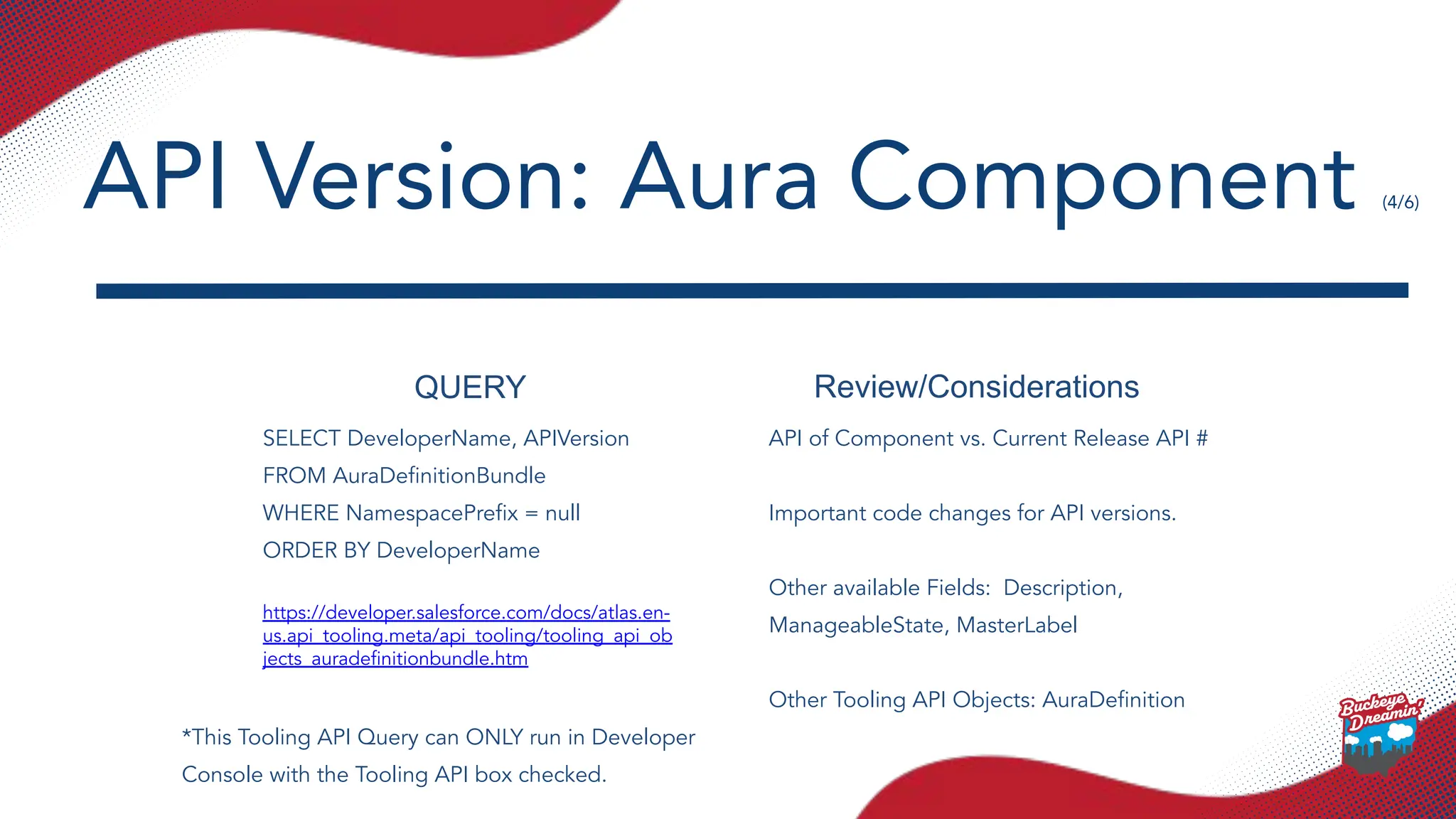 API Version: Aura Component (4/6)

QUERY

SELECT DeveloperName, APIVersion
FROM AuraDefinitionBundle
WHERE NamespacePrefix = null
ORDER BY DeveloperName

https://developer.salesforce.com/docs/atlas.en-us.api_tooling.meta/api_tooling/tooling_api_objects_auradefinitionbundle.htm

*This Tooling API Query can ONLY run in Developer Console with the Tooling API box checked.

Review/Considerations

API of Component vs. Current Release API #

Important code changes for API versions.

Other available Fields: Description, ManageableState, MasterLabel

Other Tooling API Objects: AuraDefinition

Buckeye Dreamin'